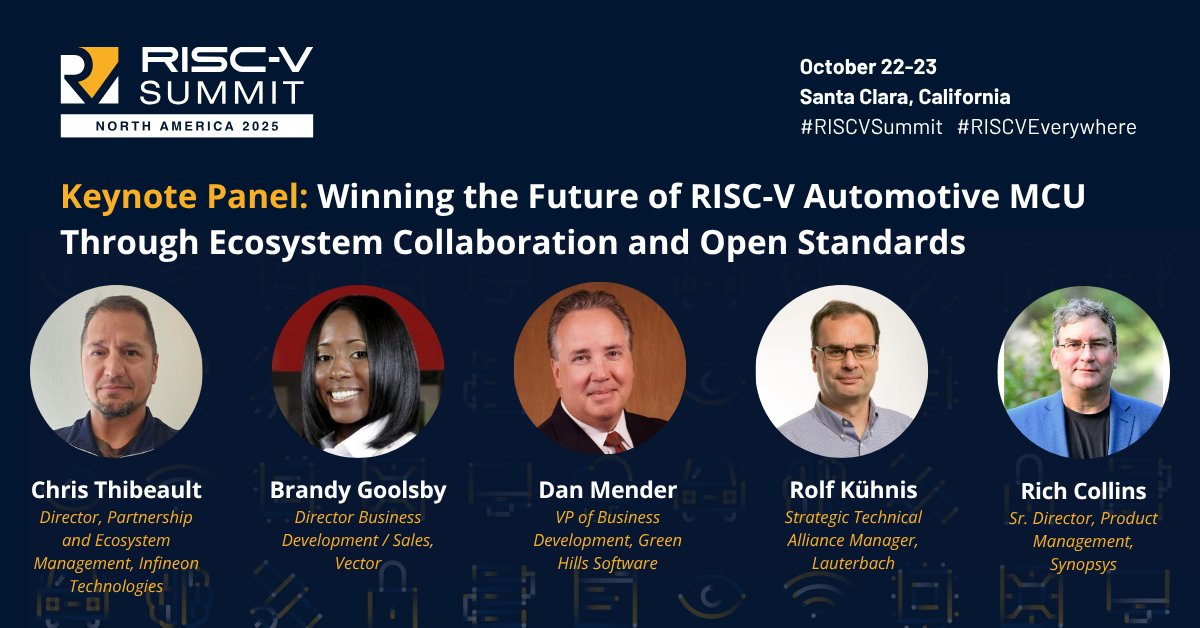 RISC-V SUMMIT
NORTH AMERICA 2025

October 22-23
Santa Clara, California
#RISCVSummit #RISCVEverywhere

Keynote Panel: Winning the Future of RISC-V Automotive MCU Through Ecosystem Collaboration and Open Standards

Chris Thibeault
Director, Partnership and Ecosystem Management, Infineon Technologies

Brandy Goolsby
Director Business Development / Sales, Vector

Dan Mender
VP of Business Development, Green Hills Software

Rolf Kühnis
Strategic Technical Alliance Manager, Lauterbach

Rich Collins
Sr. Director, Product Management, Synopsys